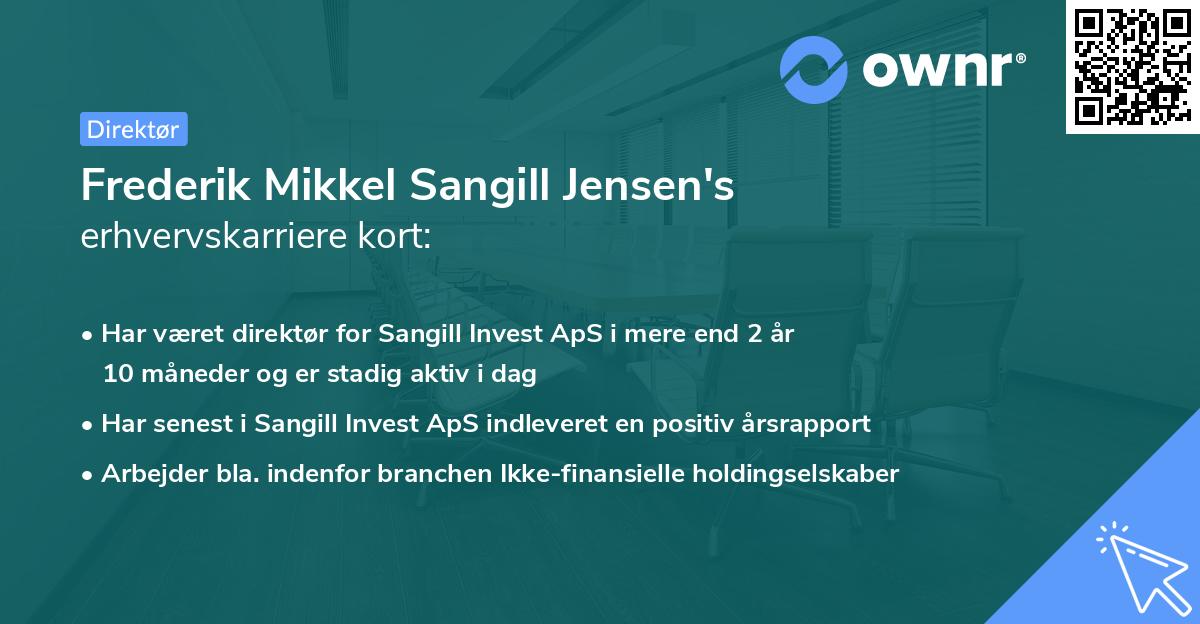 ownr®

Direktør

Frederik Mikkel Sangill Jensen's
erhvervskarriere kort:

• Har været direktør for Sangill Invest ApS i mere end 2 år 10 måneder og er stadig aktiv i dag
• Har senest i Sangill Invest ApS indleveret en positiv årsrapport
• Arbejder bla. indenfor branchen Ikke-finansielle holdingselskaber